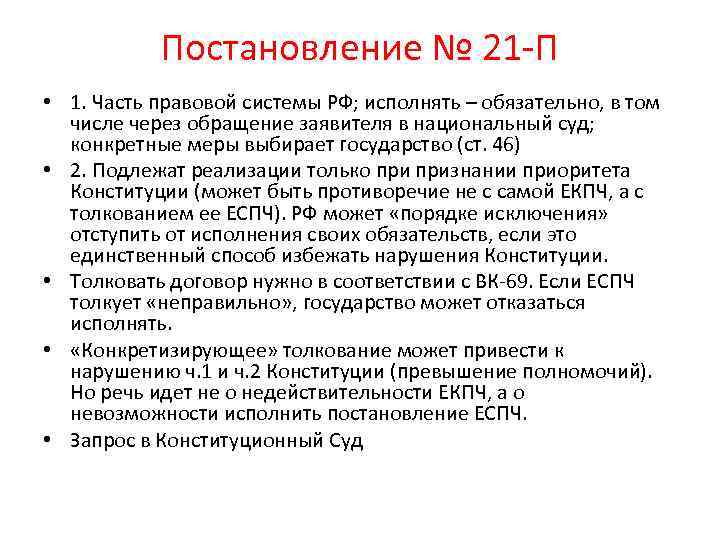 Постановление № 21-П

• 1. Часть правовой системы РФ; исполнять – обязательно, в том числе через обращение заявителя в национальный суд; конкретные меры выбирает государство (ст. 46)

• 2. Подлежат реализации только при признании приоритета Конституции (может быть противоречие не с самой ЕКПЧ, а с толкованием ее ЕСПЧ). РФ может «порядке исключения» отступить от исполнения своих обязательств, если это единственный способ избежать нарушения Конституции.

• Толковать договор нужно в соответствии с ВК-69. Если ЕСПЧ толкует «неправильно», государство может отказаться исполнять.

• «Конкретизирующее» толкование может привести к нарушению ч.1 и ч.2 Конституции (превышение полномочий). Но речь идет не о недействительности ЕКПЧ, а о невозможности исполнить постановление ЕСПЧ.

• Запрос в Конституционный Суд